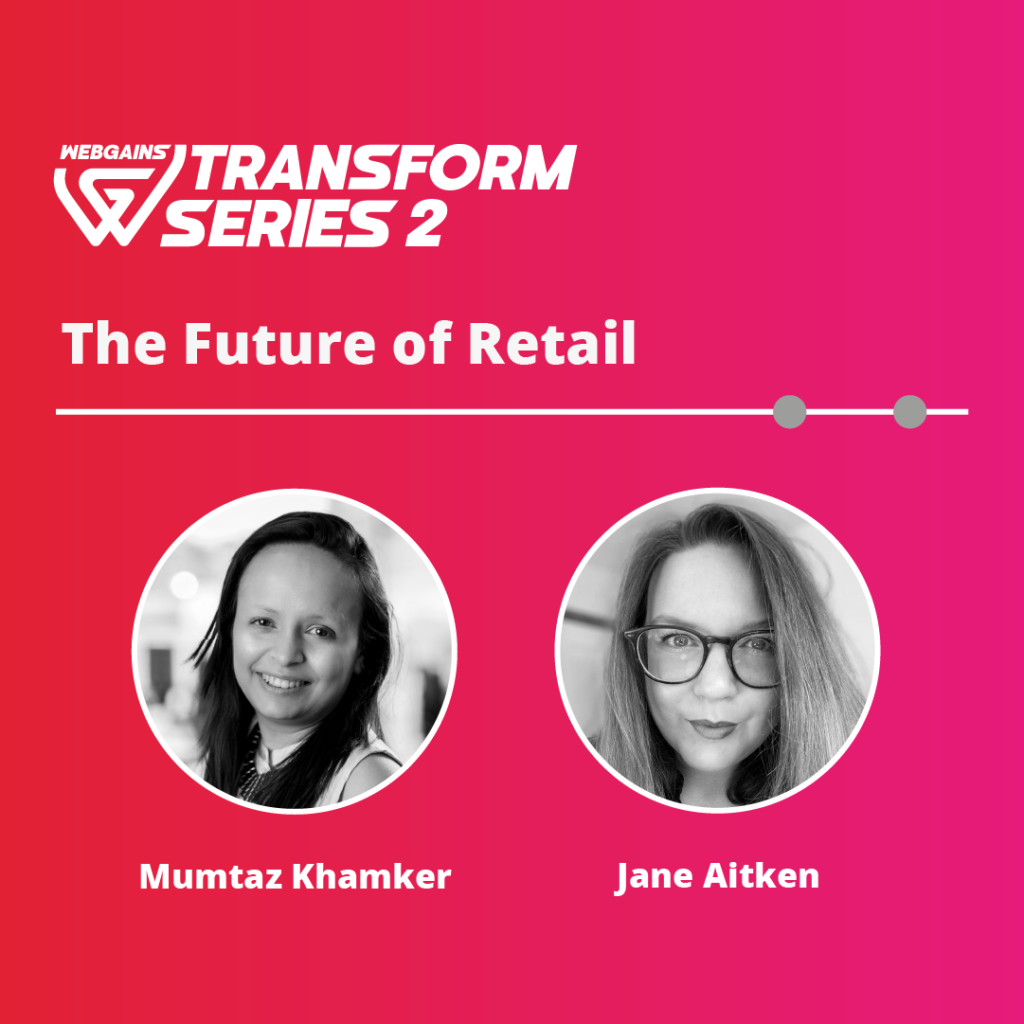 WEBGAINS
TRANSFORM SERIES 2

The Future of Retail

Mumtaz Khamker

Jane Aitken